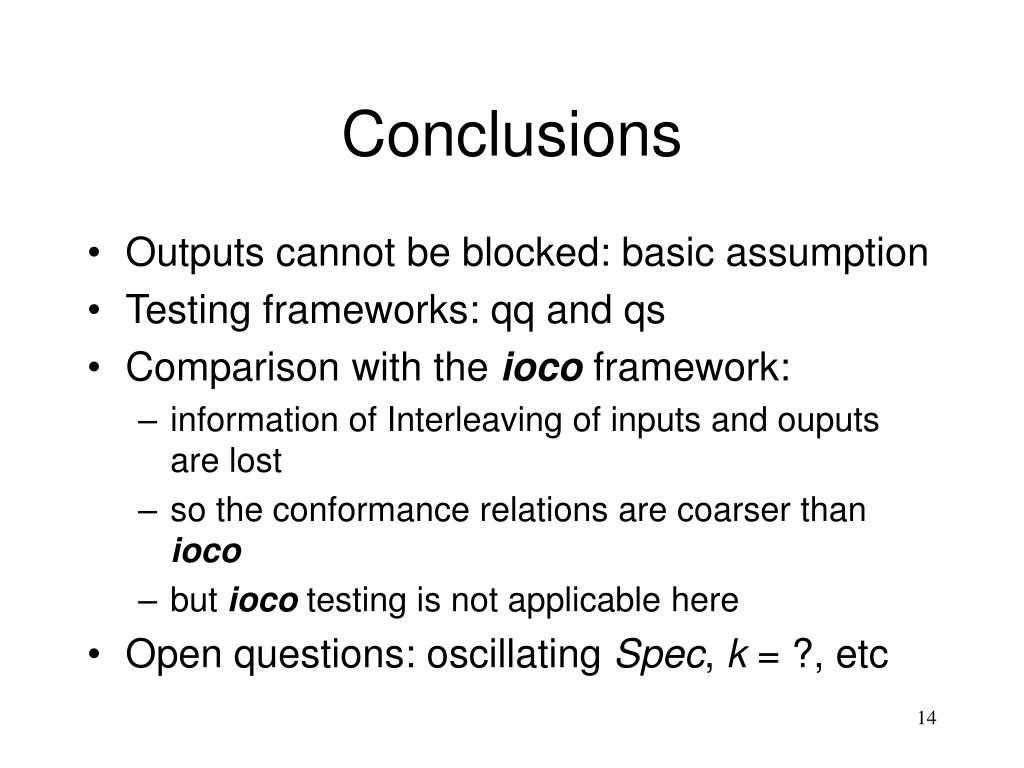 Conclusions

• Outputs cannot be blocked: basic assumption
• Testing frameworks: qq and qs
• Comparison with the ioco framework:
– information of Interleaving of inputs and ouputs are lost
– so the conformance relations are coarser than ioco
– but ioco testing is not applicable here
• Open questions: oscillating Spec, k = ?, etc

14